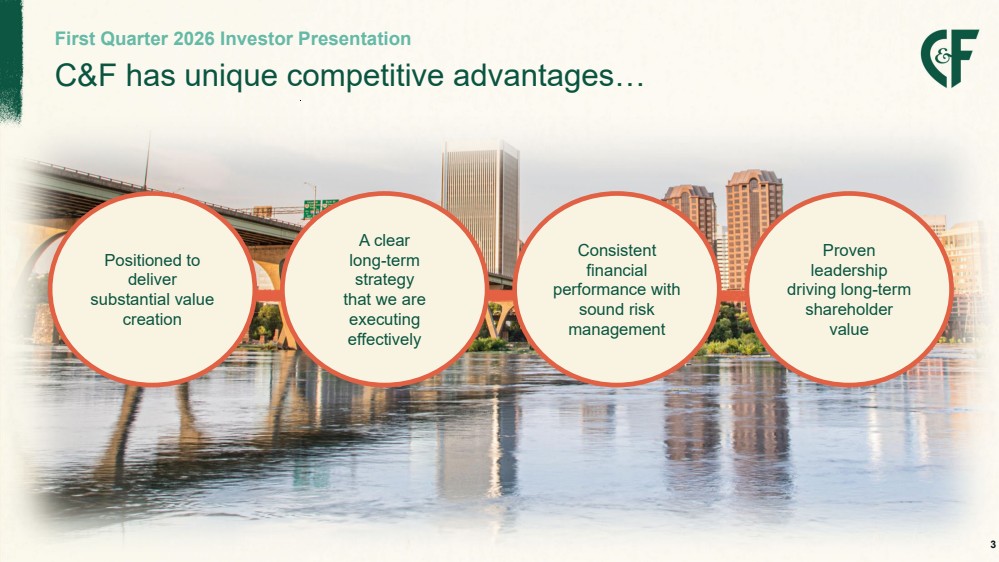 First Quarter 2026 Investor Presentation

C&F has unique competitive advantages…

C&F

Positioned to deliver substantial value creation

A clear long-term strategy that we are executing effectively

Consistent financial performance with sound risk management

Proven leadership driving long-term shareholder value

3